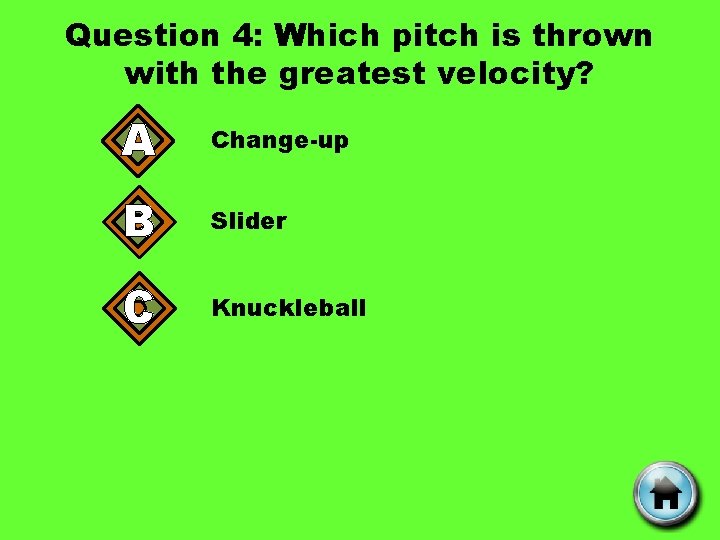 Question 4: Which pitch is thrown with the greatest velocity?

A Change-up

B Slider

C Knuckleball